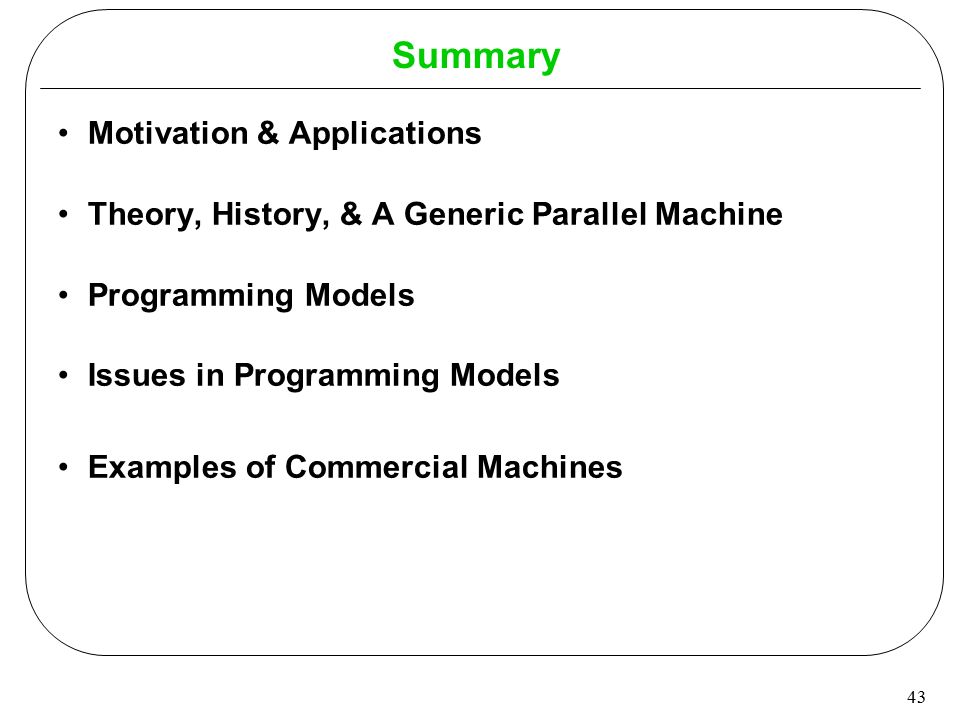 Summary

• Motivation & Applications

• Theory, History, & A Generic Parallel Machine

• Programming Models

• Issues in Programming Models

• Examples of Commercial Machines

43